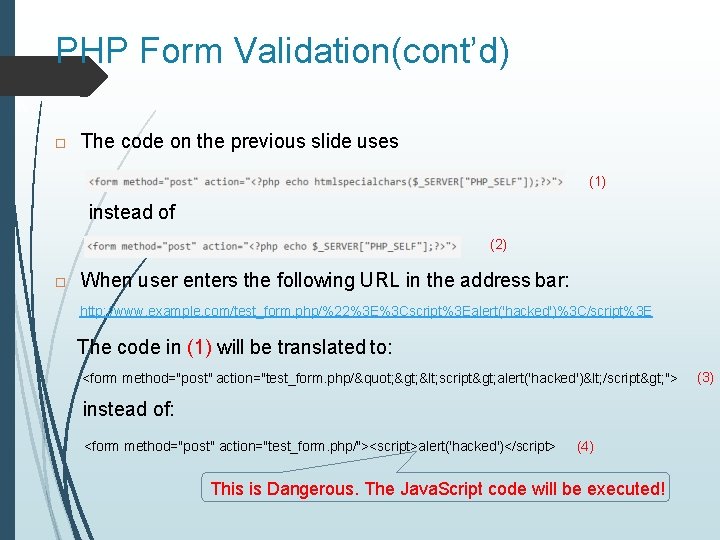 PHP Form Validation(cont'd)

□ The code on the previous slide uses

<form method="post" action="<?php echo htmlspecialchars($_SERVER["PHP_SELF"]);?>"> (1)

instead of

<form method="post" action="<?php echo $_SERVER["PHP_SELF"];?>"> (2)

□ When user enters the following URL in the address bar:

http://www.example.com/test_form.php/%22%3E%3Cscript%3Ealert('hacked')%3C/script%3E

The code in (1) will be translated to:

<form method="post" action="test_form.php/&quot;&gt;&lt;script&gt;alert('hacked')&lt;/script&gt;"> (3)

instead of:

<form method="post" action="test_form.php/"><script>alert('hacked')</script> (4)

This is Dangerous. The JavaScript code will be executed!